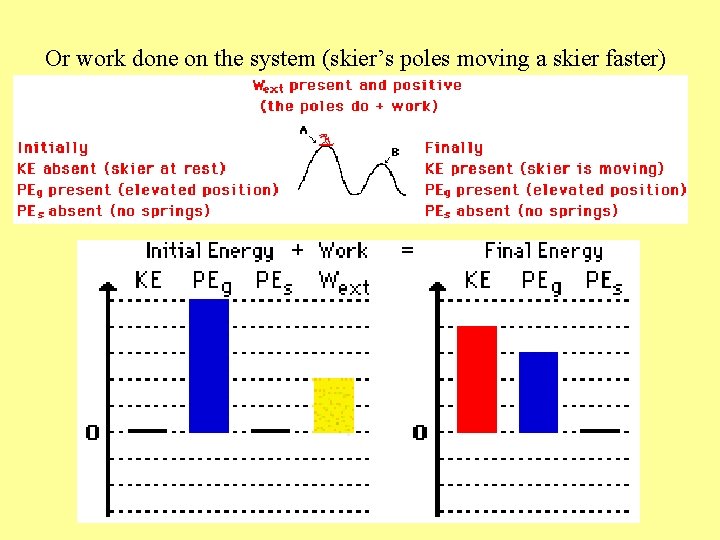 Or work done on the system (skier's poles moving a skier faster)

$W_{ext}$ present and positive
(the poles do + work)

Initially
KE absent (skier at rest)
$PE_g$ present (elevated position)
$PE_s$ absent (no springs)

A
B

Finally
KE present (skier is moving)
$PE_g$ present (elevated position)
$PE_s$ absent (no springs)

Initial Energy + Work = Final Energy

KE $PE_g$ $PE_s$ $W_{ext}$

0

KE $PE_g$ $PE_s$

0